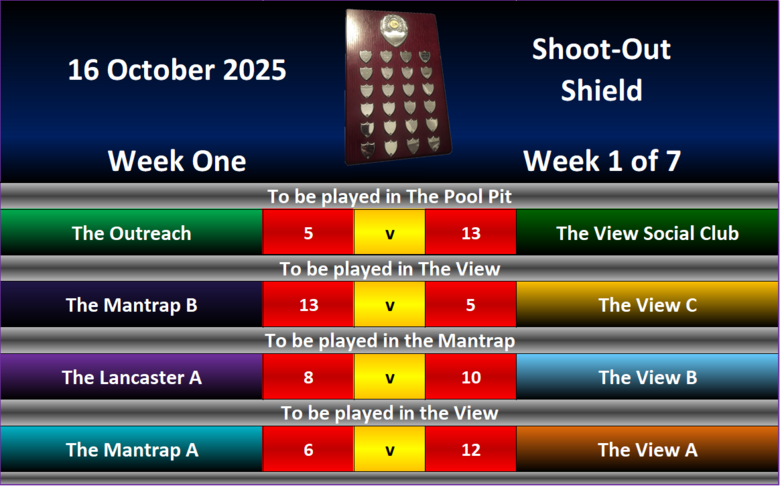 16 October 2025

Shoot-Out Shield

Week One

Week 1 of 7

To be played in The Pool Pit

| The Outreach | 5 | v | 13 | The View Social Club |
|---|---|---|---|---|

To be played in The View

| The Mantrap B | 13 | v | 5 | The View C |
|---|---|---|---|---|

To be played in the Mantrap

| The Lancaster A | 8 | v | 10 | The View B |
|---|---|---|---|---|

To be played in the View

| The Mantrap A | 6 | v | 12 | The View A |
|---|---|---|---|---|